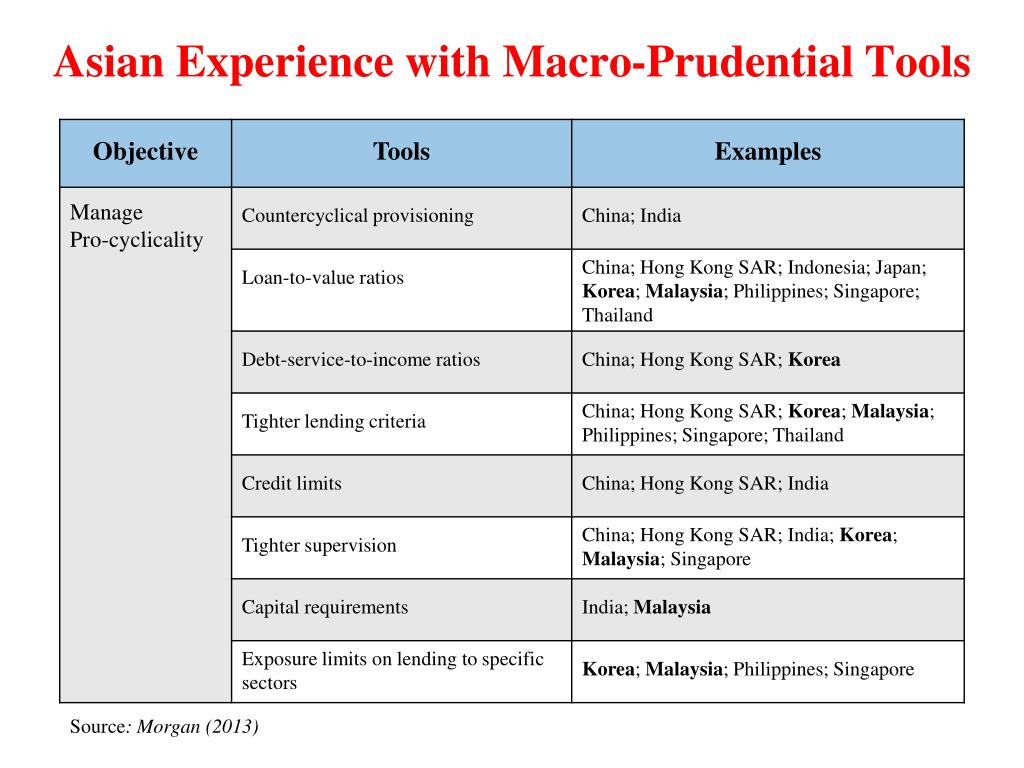 Asian Experience with Macro-Prudential Tools

| Objective | Tools | Examples |
|---|---|---|
| Manage Pro-cyclicality | Countercyclical provisioning | China; India |
| | Loan-to-value ratios | China; Hong Kong SAR; Indonesia; Japan; Korea; Malaysia; Philippines; Singapore; Thailand |
| | Debt-service-to-income ratios | China; Hong Kong SAR; Korea |
| | Tighter lending criteria | China; Hong Kong SAR; Korea; Malaysia; Philippines; Singapore; Thailand |
| | Credit limits | China; Hong Kong SAR; India |
| | Tighter supervision | China; Hong Kong SAR; India; Korea; Malaysia; Singapore |
| | Capital requirements | India; Malaysia |
| | Exposure limits on lending to specific sectors | Korea; Malaysia; Philippines; Singapore |

Source: Morgan (2013)